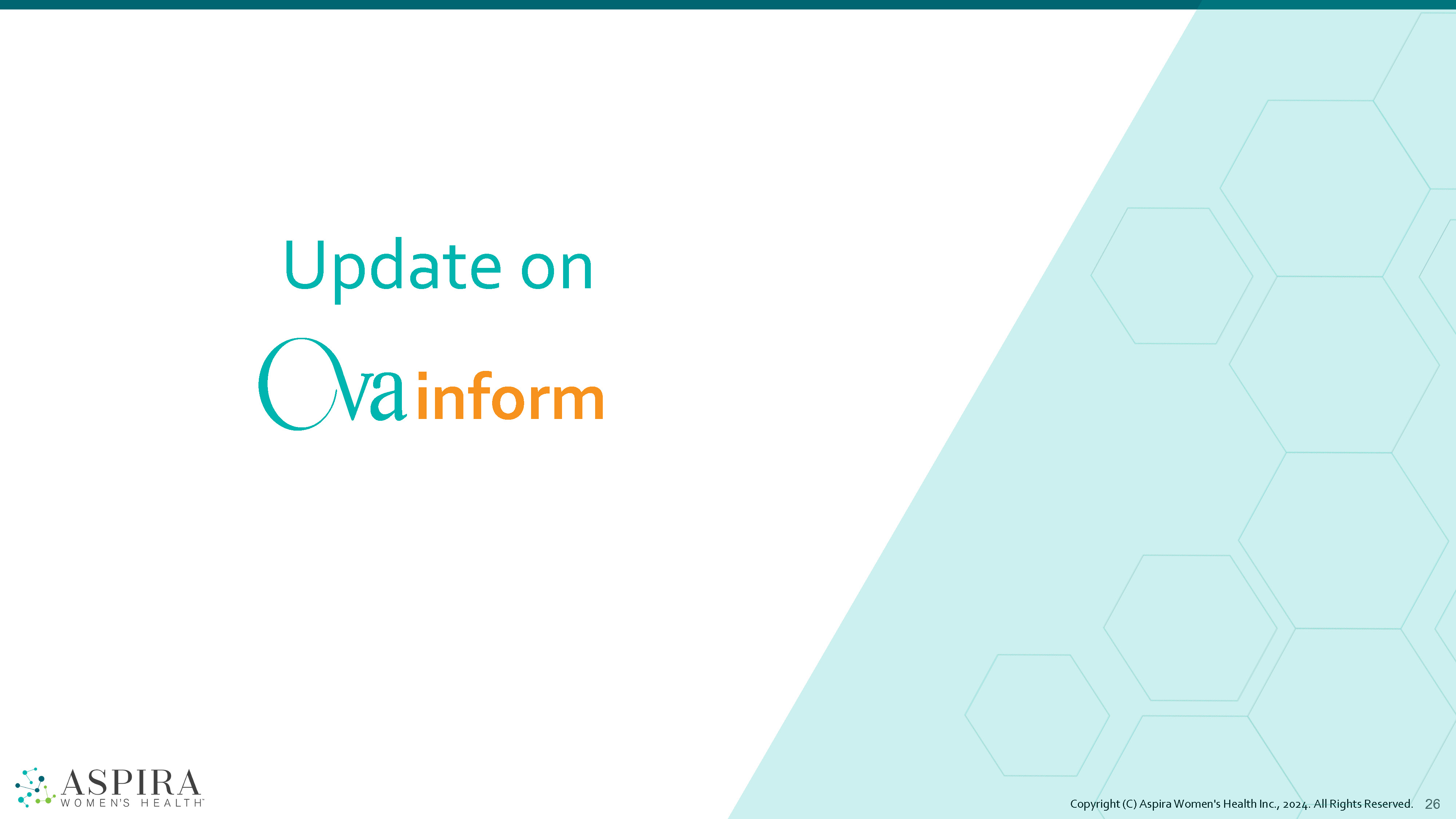 Update on

Ova inform

ASPIRA
WOMEN'S HEALTH™

Copyright (C) Aspira Women's Health Inc., 2024. All Rights Reserved. 26